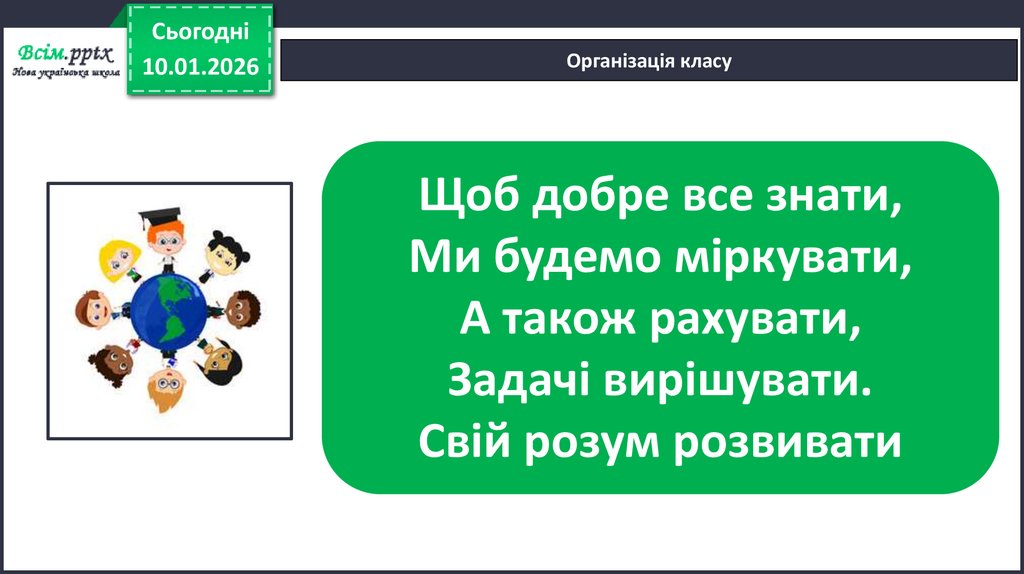 Всім.pptx
Нова українська школа

Сьогодні
10.01.2026

Організація класу

Щоб добре все знати,
Ми будемо міркувати,
А також рахувати,
Задачі вирішувати.
Свій розум розвивати